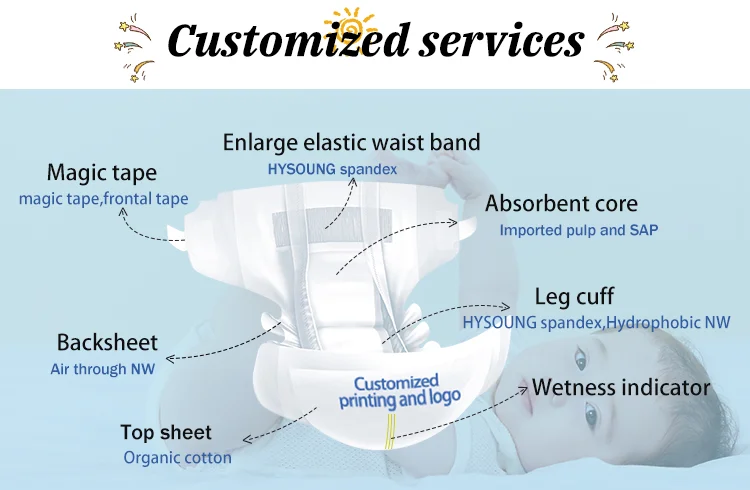 Customized services

Enlarge elastic waist band
HYSOUNG spandex

Magic tape
magic tape,frontal tape

Absorbent core
Imported pulp and SAP

Leg cuff
HYSOUNG spandex,Hydrophobic NW

Backsheet
Air through NW

Customized printing and logo

Wetness indicator

Top sheet
Organic cotton